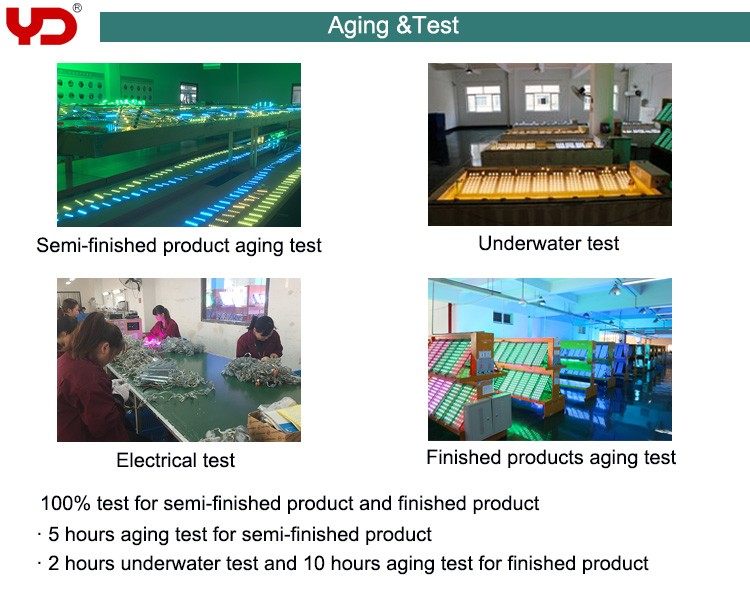 YD®

Aging &Test

Semi-finished product aging test

Underwater test

Electrical test

Finished products aging test

100% test for semi-finished product and finished product

· 5 hours aging test for semi-finished product

· 2 hours underwater test and 10 hours aging test for finished product